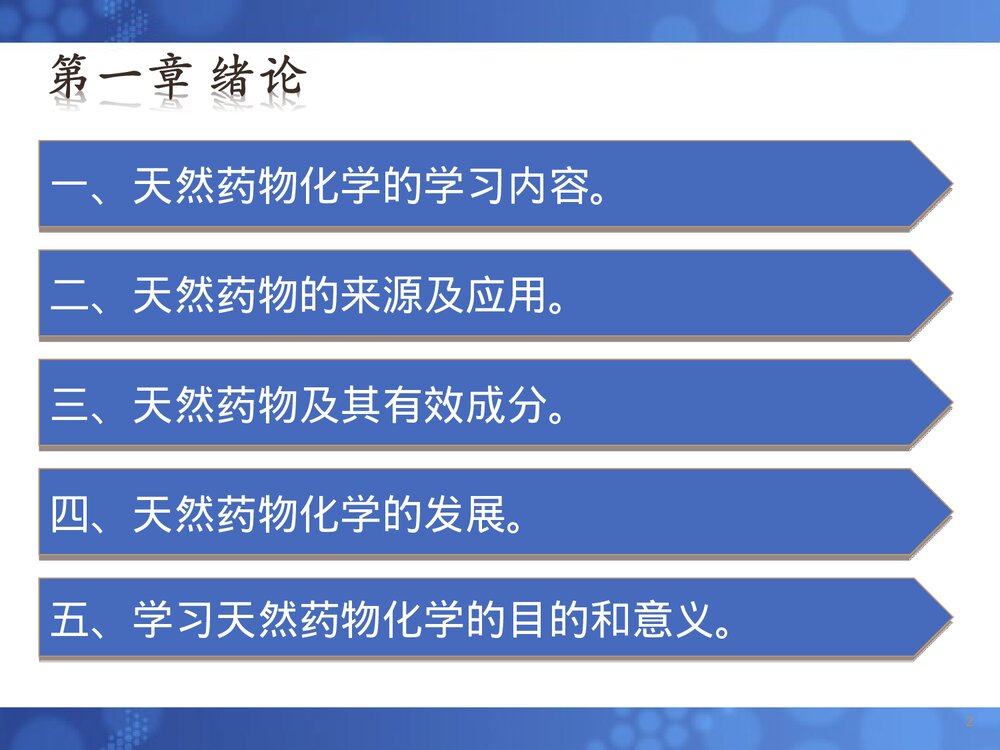 第一章 绪论

一、天然药物化学的学习内容。

二、天然药物的来源及应用。

三、天然药物及其有效成分。

四、天然药物化学的发展。

五、学习天然药物化学的目的和意义。

2